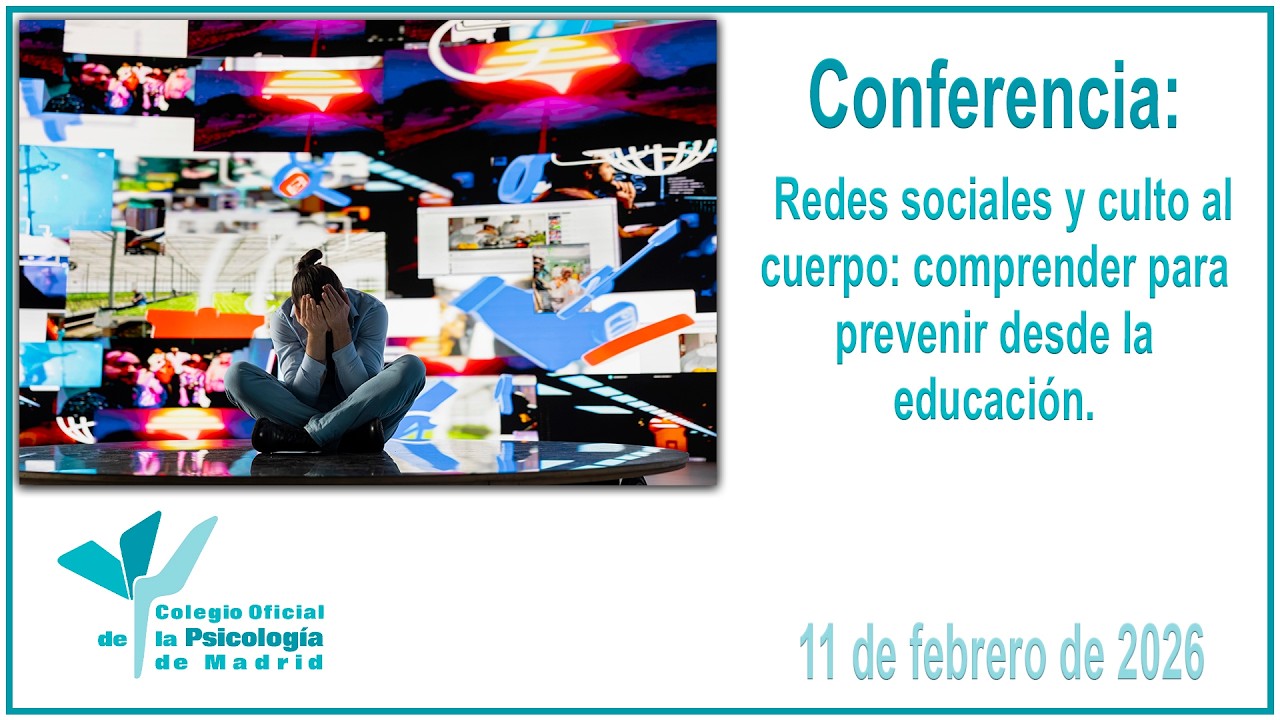 Conferencia:

Redes sociales y culto al cuerpo: comprender para prevenir desde la educación.

Colegio Oficial de la Psicología de Madrid

11 de febrero de 2026